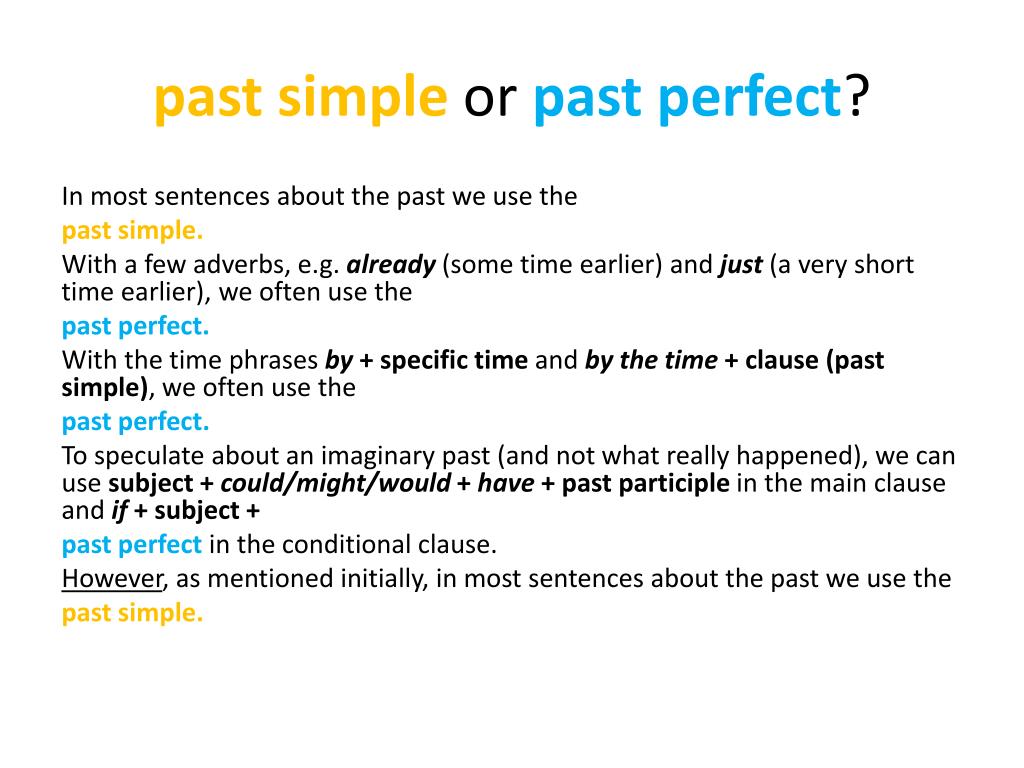 past simple or past perfect?

In most sentences about the past we use the

past simple.

With a few adverbs, e.g. already (some time earlier) and just (a very short time earlier), we often use the

past perfect.

With the time phrases by + specific time and by the time + clause (past simple), we often use the

past perfect.

To speculate about an imaginary past (and not what really happened), we can use subject + could/might/would + have + past participle in the main clause and if + subject +

past perfect in the conditional clause.

However, as mentioned initially, in most sentences about the past we use the

past simple.